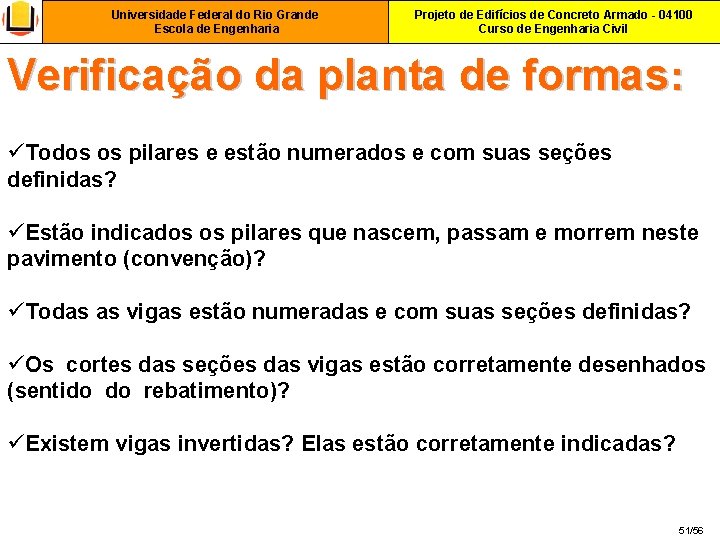 Universidade Federal do Rio Grande
Escola de Engenharia

Projeto de Edifícios de Concreto Armado - 04100
Curso de Engenharia Civil

Verificação da planta de formas:

✓Todos os pilares e estão numerados e com suas seções definidas?

✓Estão indicados os pilares que nascem, passam e morrem neste pavimento (convenção)?

✓Todas as vigas estão numeradas e com suas seções definidas?

✓Os cortes das seções das vigas estão corretamente desenhados (sentido do rebatimento)?

✓Existem vigas invertidas? Elas estão corretamente indicadas?

51/56